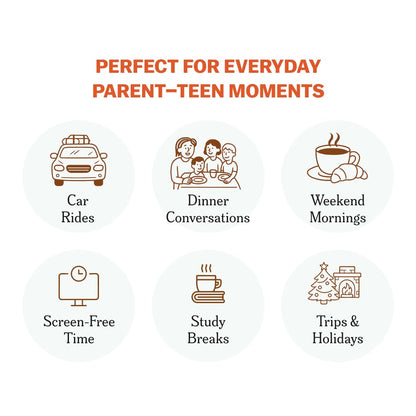 PERFECT FOR EVERYDAY PARENT–TEEN MOMENTS

Car Rides

Dinner Conversations

Weekend Mornings

Screen-Free Time

Study Breaks

Trips & Holidays